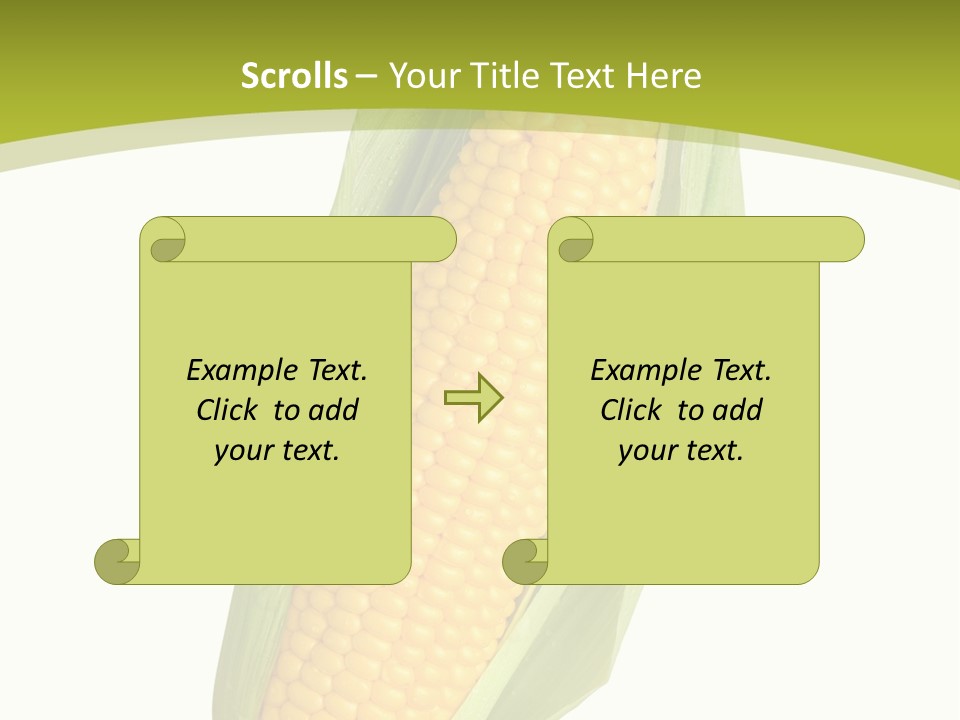 Scrolls – Your Title Text Here

Example Text. Click to add your text.

Example Text. Click to add your text.